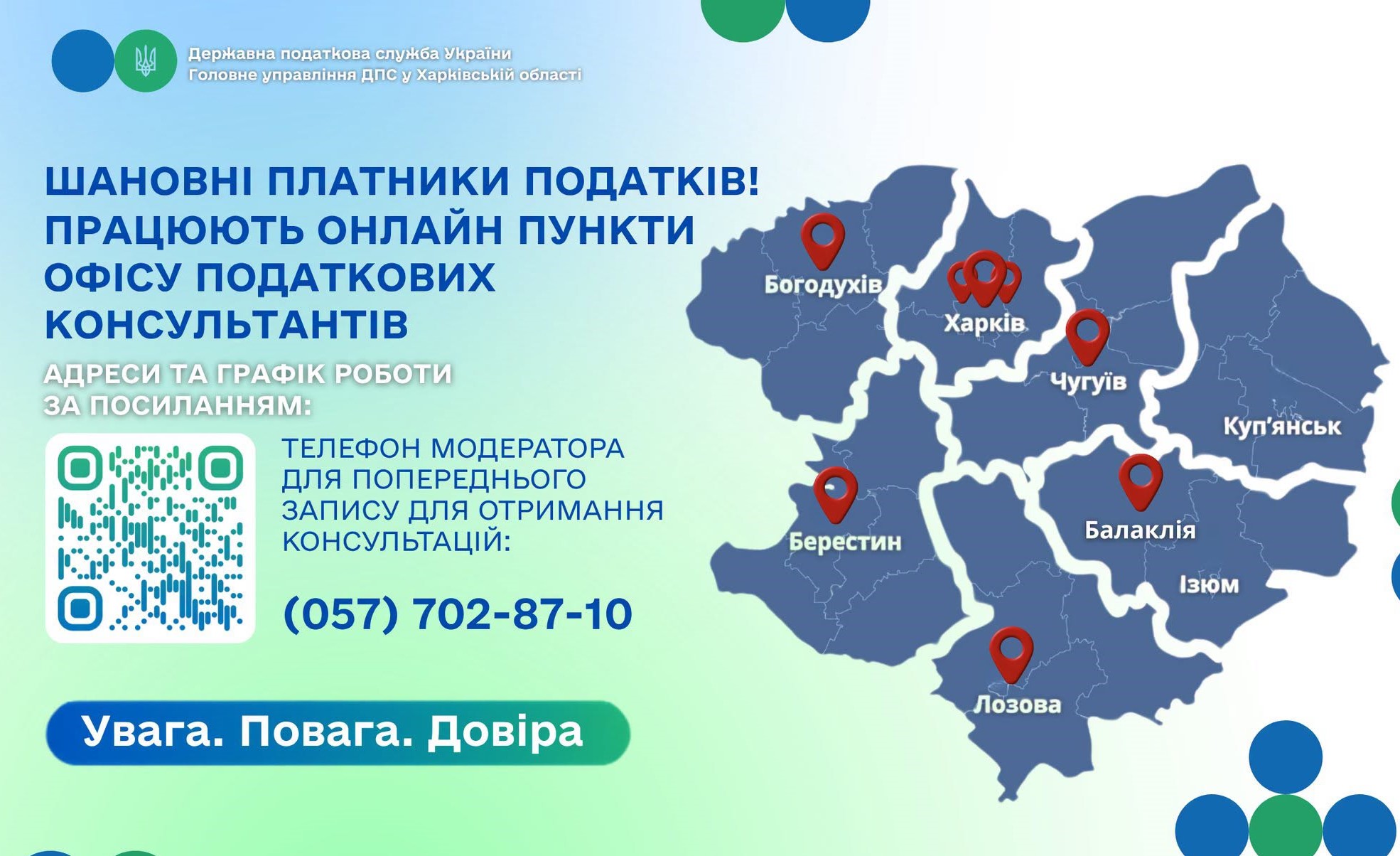 Державна податкова служба України
Головне управління ДПС у Харківській області

ШАНОВНІ ПЛАТНИКИ ПОДАТКІВ! ПРАЦЮЮТЬ ОНЛАЙН ПУНКТИ ОФІСУ ПОДАТКОВИХ КОНСУЛЬТАНТІВ

АДРЕСИ ТА ГРАФІК РОБОТИ ЗА ПОСИЛАННЯМ:

ТЕЛЕФОН МОДЕРАТОРА ДЛЯ ПОПЕРЕДНЬОГО ЗАПИСУ ДЛЯ ОТРИМАННЯ КОНСУЛЬТАЦІЙ:

(057) 702-87-10

Увага. Повага. Довіра

Богодухів
Харків
Чугуїв
Куп'янськ
Берестин
Балаклія
Ізюм
Лозова